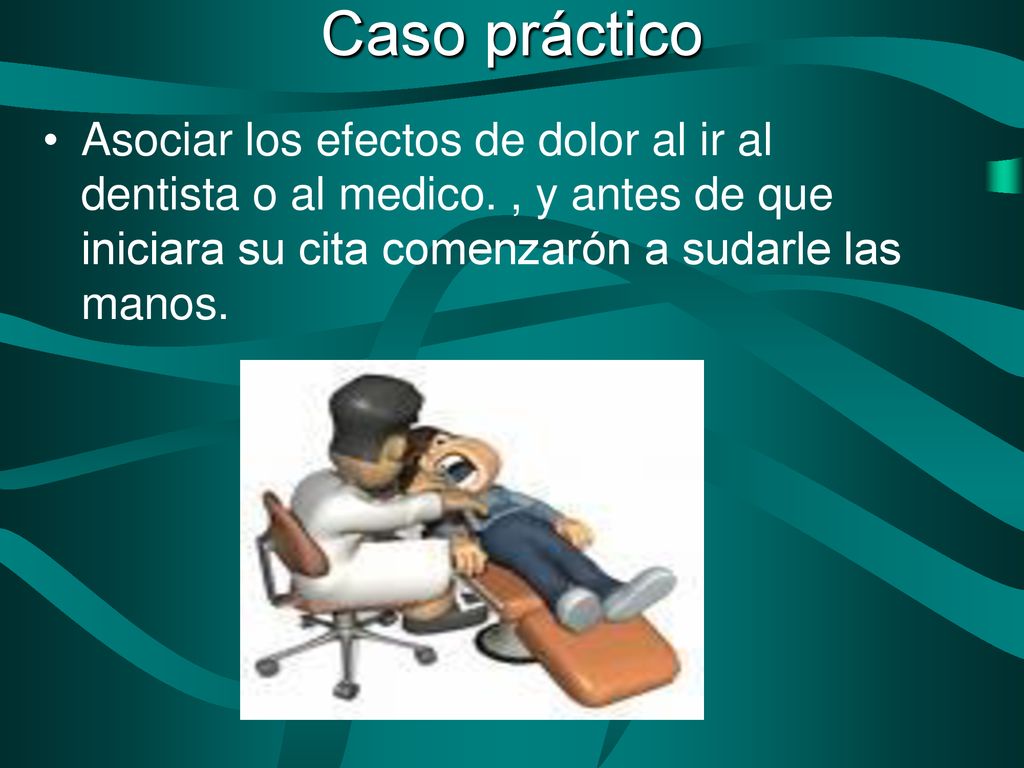 Caso práctico

• Asociar los efectos de dolor al ir al dentista o al medico. , y antes de que iniciara su cita comenzarón a sudarle las manos.